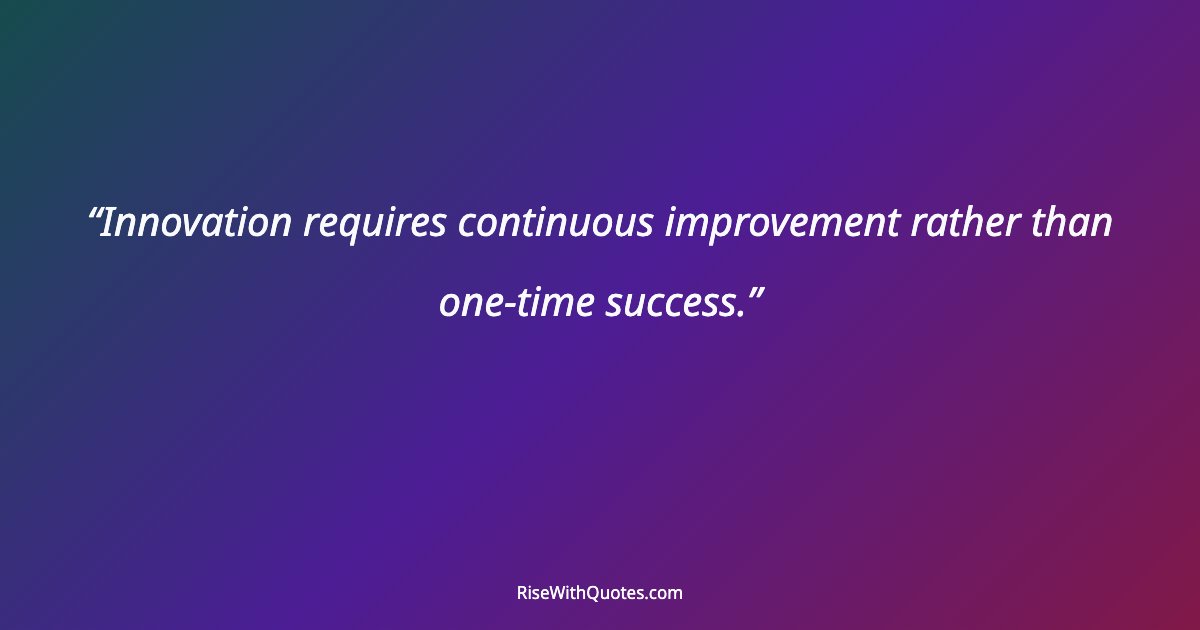 “Innovation requires continuous improvement rather than one-time success.”

RiseWithQuotes.com